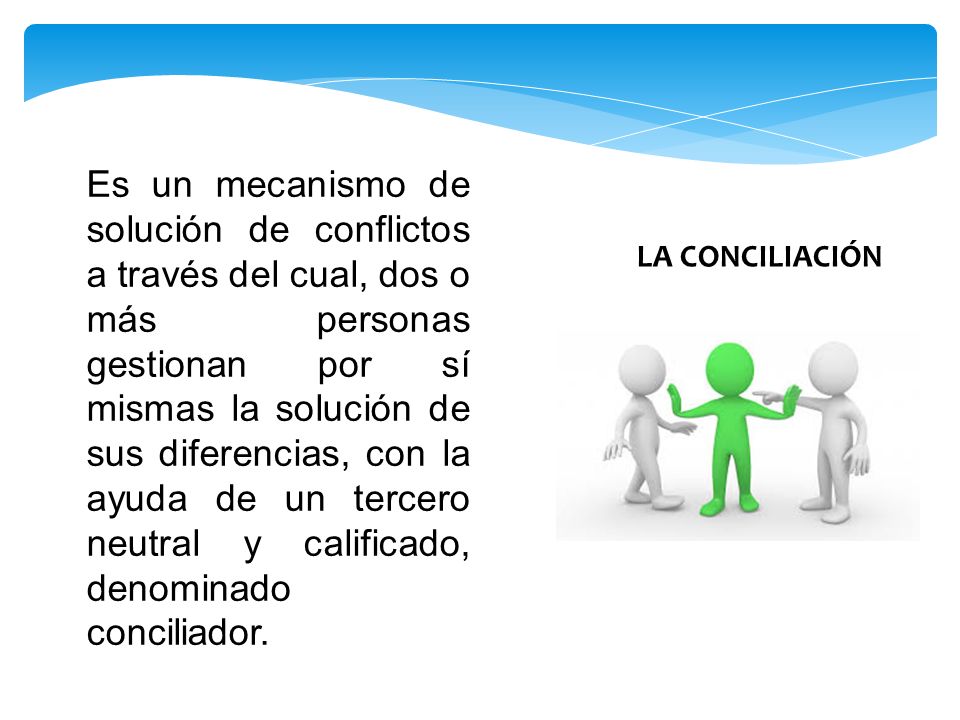 Es un mecanismo de solución de conflictos a través del cual, dos o más personas gestionan por sí mismas la solución de sus diferencias, con la ayuda de un tercero neutral y calificado, denominado conciliador.

LA CONCILIACIÓN